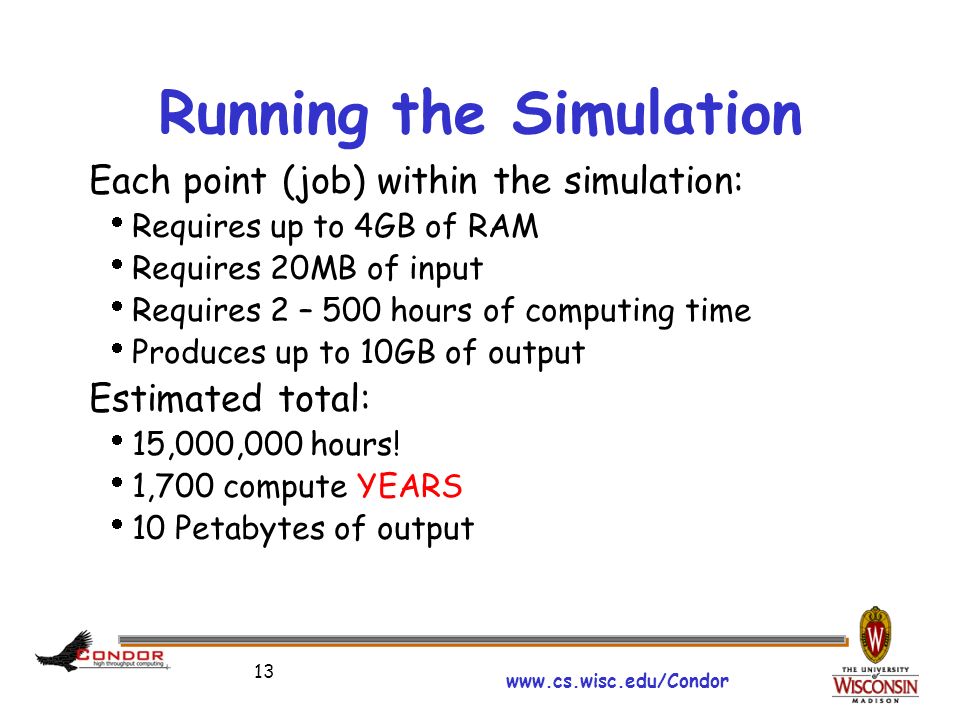 Running the Simulation

Each point (job) within the simulation:

• Requires up to 4GB of RAM
• Requires 20MB of input
• Requires 2 – 500 hours of computing time
• Produces up to 10GB of output

Estimated total:

• 15,000,000 hours!
• 1,700 compute YEARS
• 10 Petabytes of output

CONDOR
high throughput computing

13

www.cs.wisc.edu/Condor

W
THE UNIVERSITY of WISCONSIN MADISON